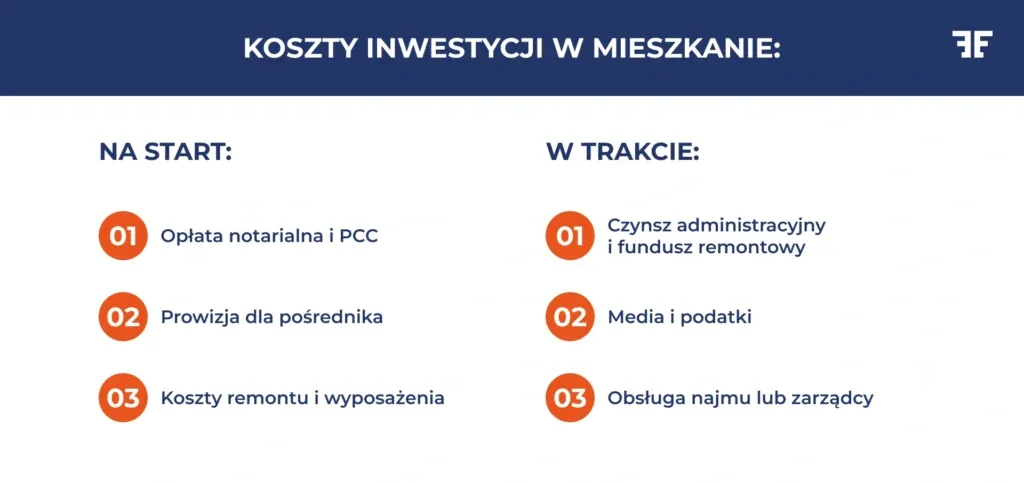 KOSZTY INWESTYCJI W MIESZKANIE:

FF

NA START:

01 Opłata notarialna i PCC

02 Prowizja dla pośrednika

03 Koszty remontu i wyposażenia

W TRAKCIE:

01 Czynsz administracyjny i fundusz remontowy

02 Media i podatki

03 Obsługa najmu lub zarządcy